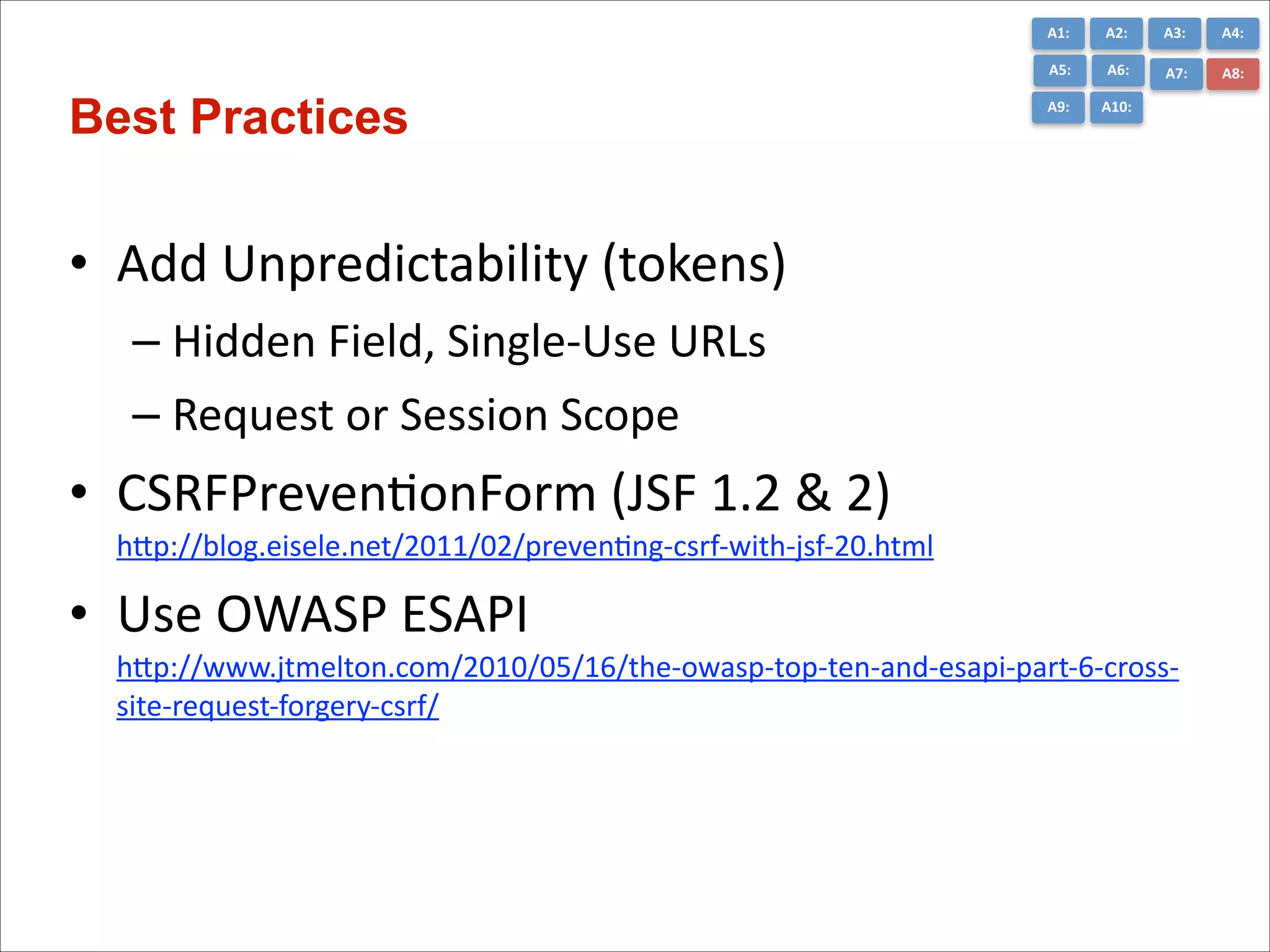 A1: A2: A3: A4:
A5: A6: A7: A8:
A9: A10:

Best Practices

• Add Unpredictability (tokens)
– Hidden Field, Single-Use URLs
– Request or Session Scope
• CSRFPreventionForm (JSF 1.2 & 2)
http://blog.eisele.net/2011/02/preventing-csrf-with-jsf-20.html
• Use OWASP ESAPI
http://www.jtmelton.com/2010/05/16/the-owasp-top-ten-and-esapi-part-6-cross-site-request-forgery-csrf/